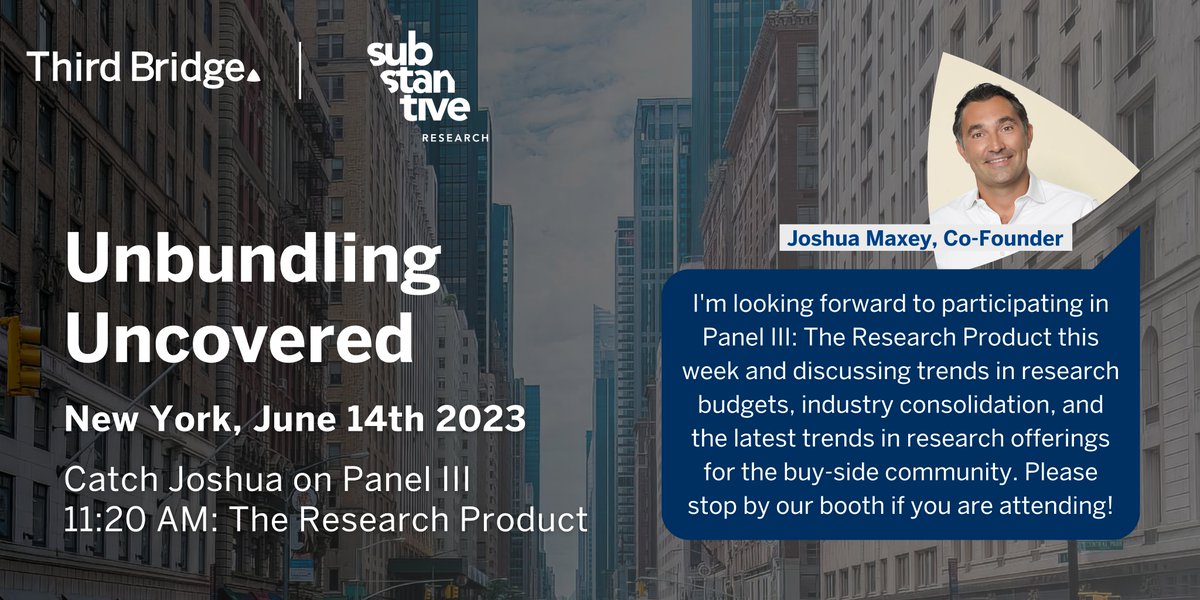 Third Bridge

sub
stan
tive
RESEARCH

Unbundling Uncovered

New York, June 14th 2023

Catch Joshua on Panel III
11:20 AM: The Research Product

Joshua Maxey, Co-Founder

I'm looking forward to participating in Panel III: The Research Product this week and discussing trends in research budgets, industry consolidation, and the latest trends in research offerings for the buy-side community. Please stop by our booth if you are attending!